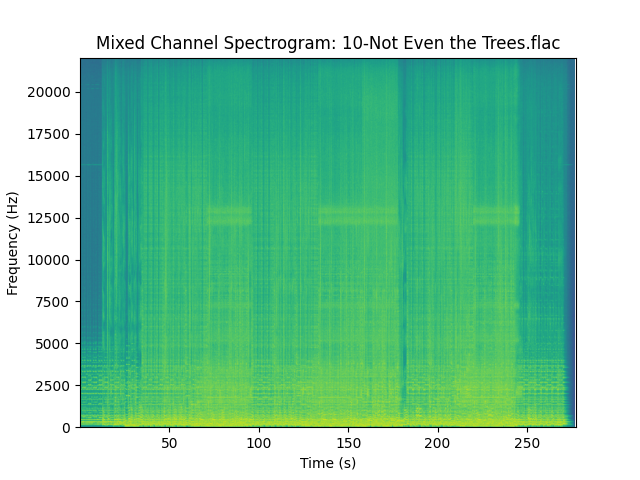 Mixed Channel Spectrogram: 10-Not Even the Trees.flac

Frequency (Hz)

20000
17500
15000
12500
10000
7500
5000
2500
0

50 100 150 200 250

Time (s)